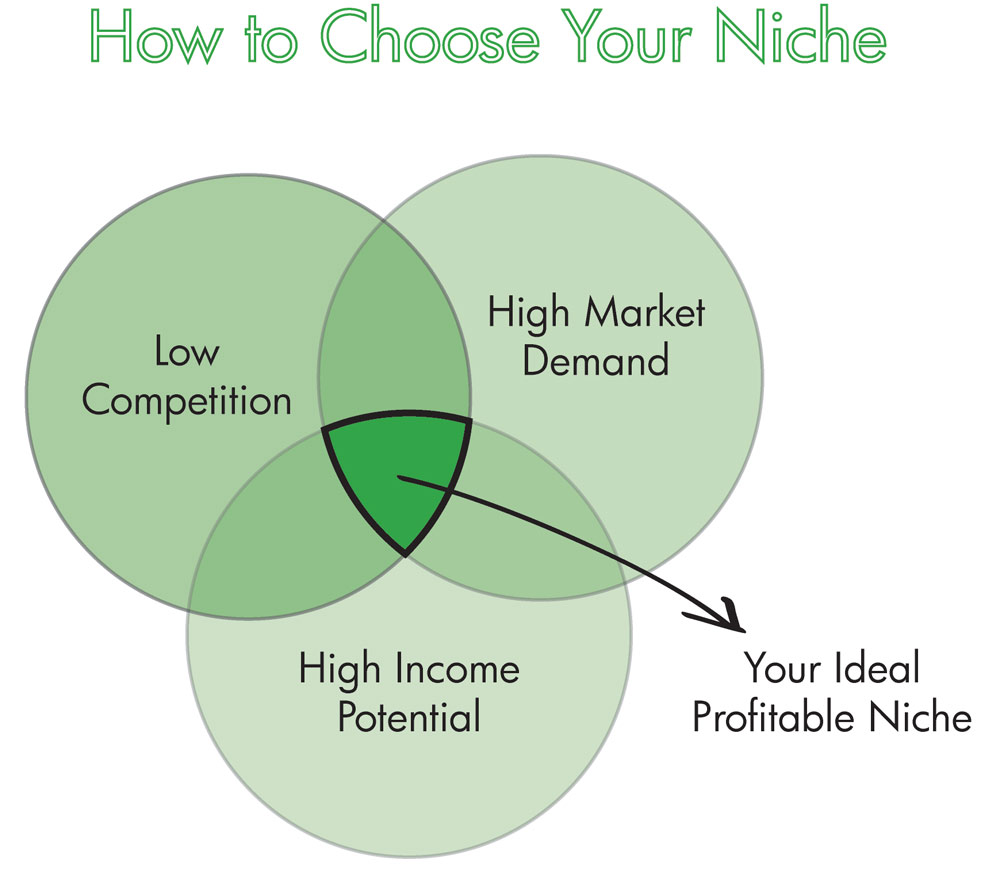 How to Choose Your Niche

Low Competition

High Market Demand

High Income Potential

Your Ideal Profitable Niche